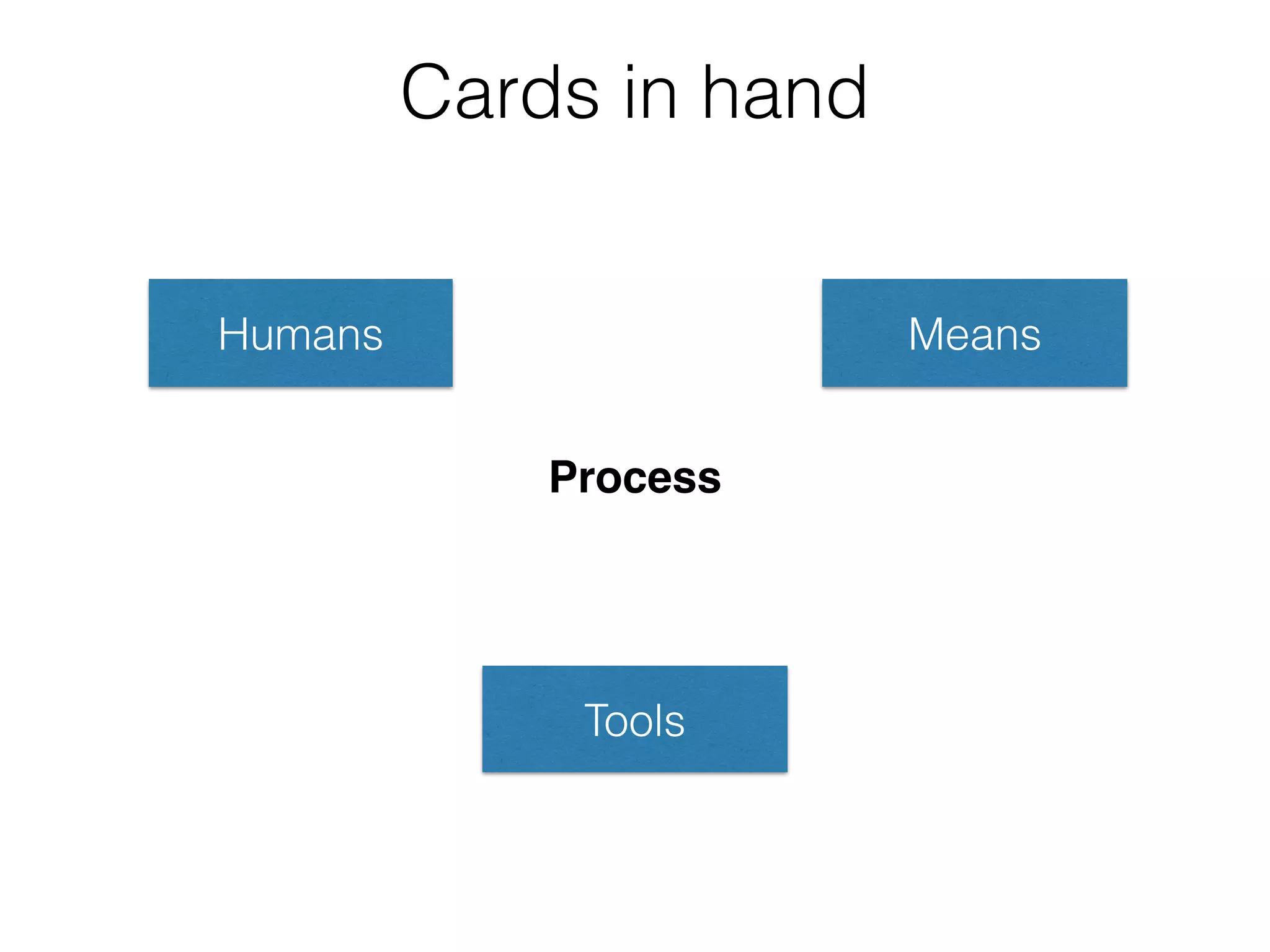 Cards in hand

Humans

Means

Process

Tools